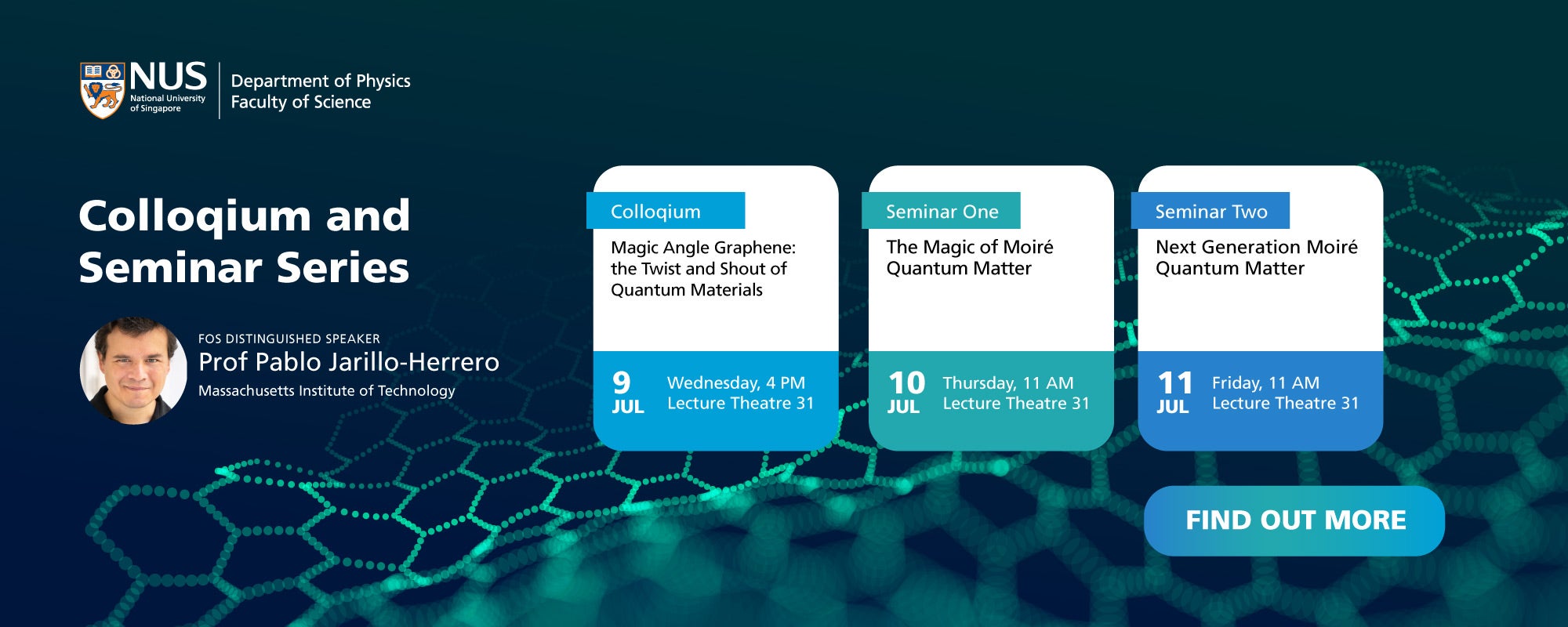 NUS
National University of Singapore

Department of Physics
Faculty of Science

Colloqium and Seminar Series

FOS DISTINGUISHED SPEAKER
Prof Pablo Jarillo-Herrero
Massachusetts Institute of Technology

Colloqium
Magic Angle Graphene: the Twist and Shout of Quantum Materials
9 JUL
Wednesday, 4 PM
Lecture Theatre 31

Seminar One
The Magic of Moiré Quantum Matter
10 JUL
Thursday, 11 AM
Lecture Theatre 31

Seminar Two
Next Generation Moiré Quantum Matter
11 JUL
Friday, 11 AM
Lecture Theatre 31

FIND OUT MORE